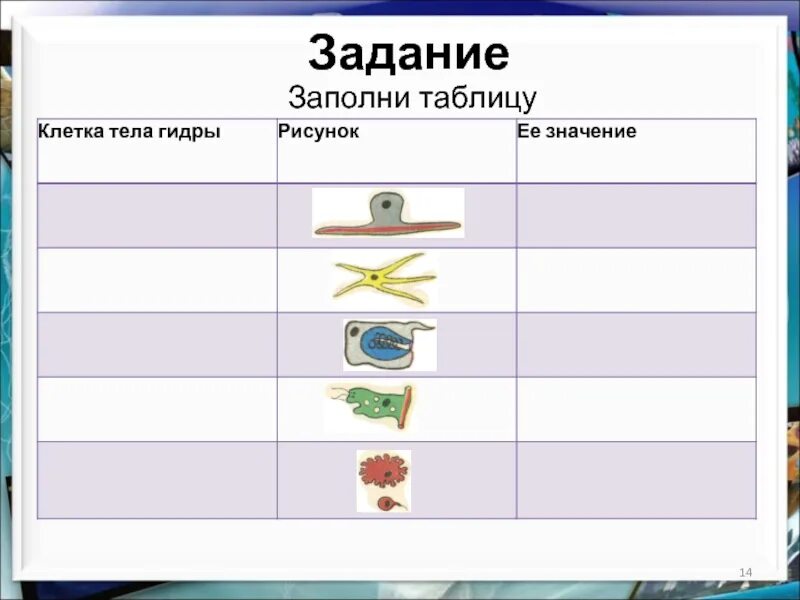 Задание

Заполни таблицу

| Клетка тела гидры | Рисунок | Ее значение |
|---|---|---|
| | | |
| | | |
| | | |
| | | |
| | | |

14